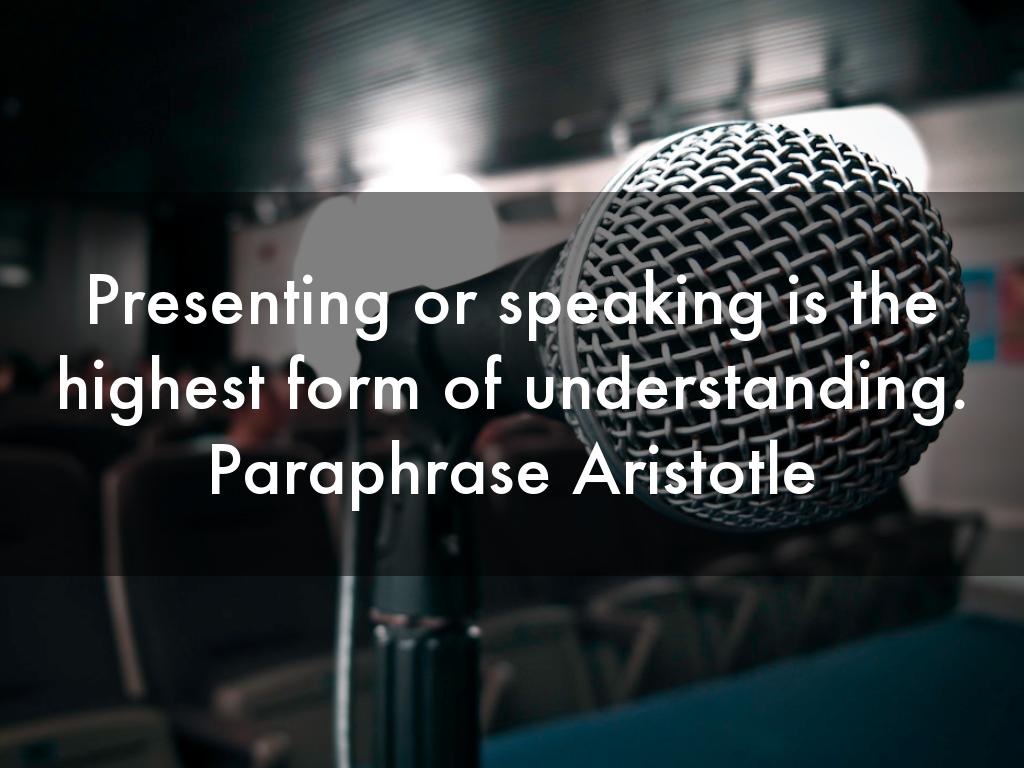 Presenting or speaking is the highest form of understanding.
Paraphrase Aristotle